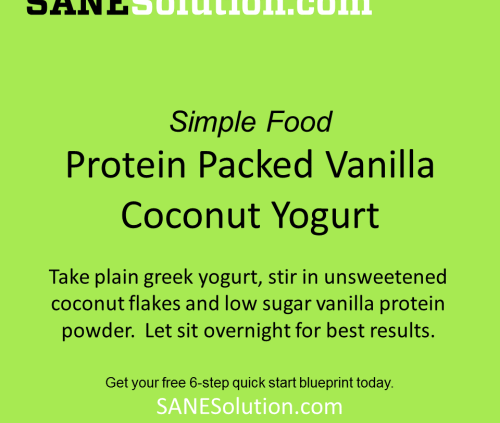 SANESolution.com

Simple Food
Protein Packed Vanilla Coconut Yogurt

Take plain greek yogurt, stir in unsweetened coconut flakes and low sugar vanilla protein powder. Let sit overnight for best results.

Get your free 6-step quick start blueprint today.
SANESolution.com